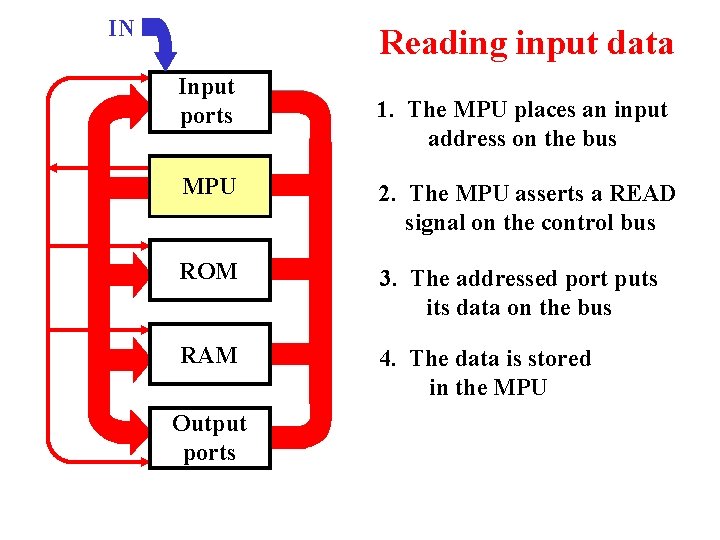 IN

Input ports

MPU

ROM

RAM

Output ports

Reading input data

1. The MPU places an input address on the bus

2. The MPU asserts a READ signal on the control bus

3. The addressed port puts its data on the bus

4. The data is stored in the MPU